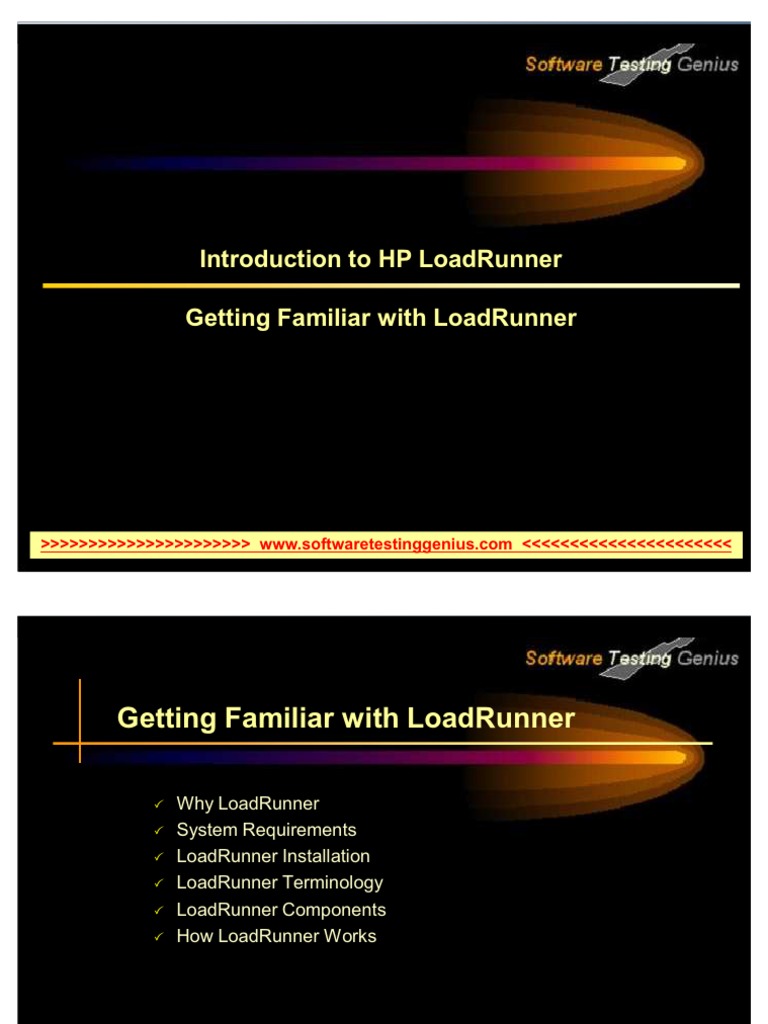 Software Testing Genius

Introduction to HP LoadRunner

Getting Familiar with LoadRunner

>>>>>>>>>>>>>>>>>>>>>>> www.softwaretestinggenius.com <<<<<<<<<<<<<<<<<<<<<<<

Software Testing Genius

Getting Familiar with LoadRunner

✓ Why LoadRunner
✓ System Requirements
✓ LoadRunner Installation
✓ LoadRunner Terminology
✓ LoadRunner Components
✓ How LoadRunner Works